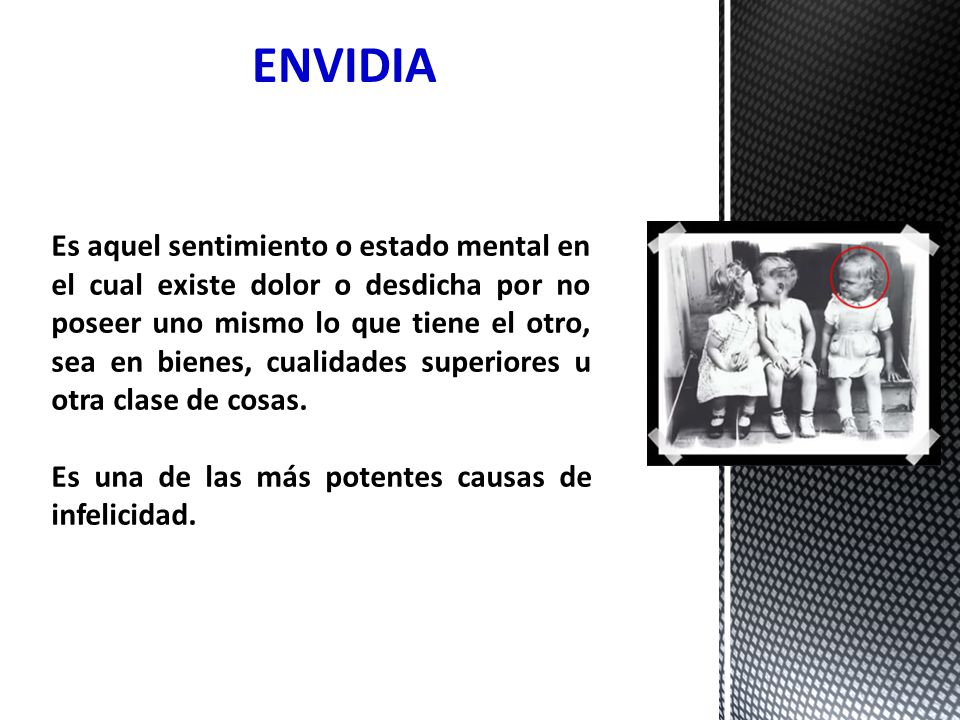 ENVIDIA

Es aquel sentimiento o estado mental en el cual existe dolor o desdicha por no poseer uno mismo lo que tiene el otro, sea en bienes, cualidades superiores u otra clase de cosas.

Es una de las más potentes causas de infelicidad.